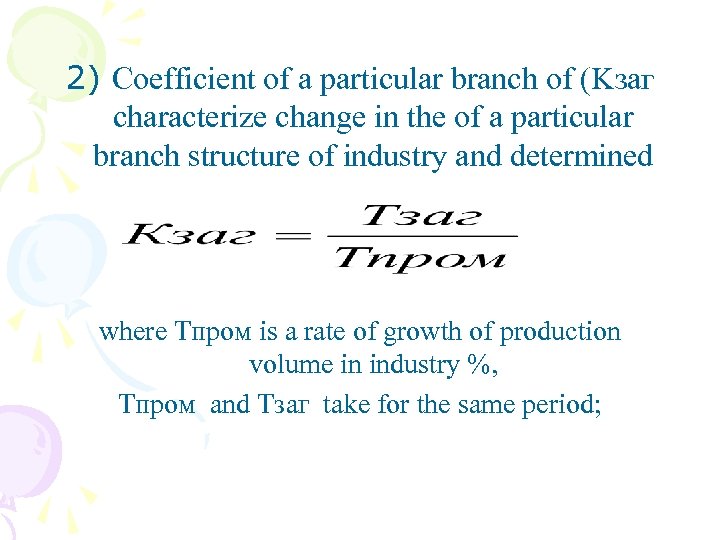 2) Coefficient of a particular branch of (Кзаг characterize change in the of a particular branch structure of industry and determined

$Кзаг = \frac{Тзаг}{Тпром}$

where Тпром is a rate of growth of production volume in industry %,

Тпром and Тзаг take for the same period;